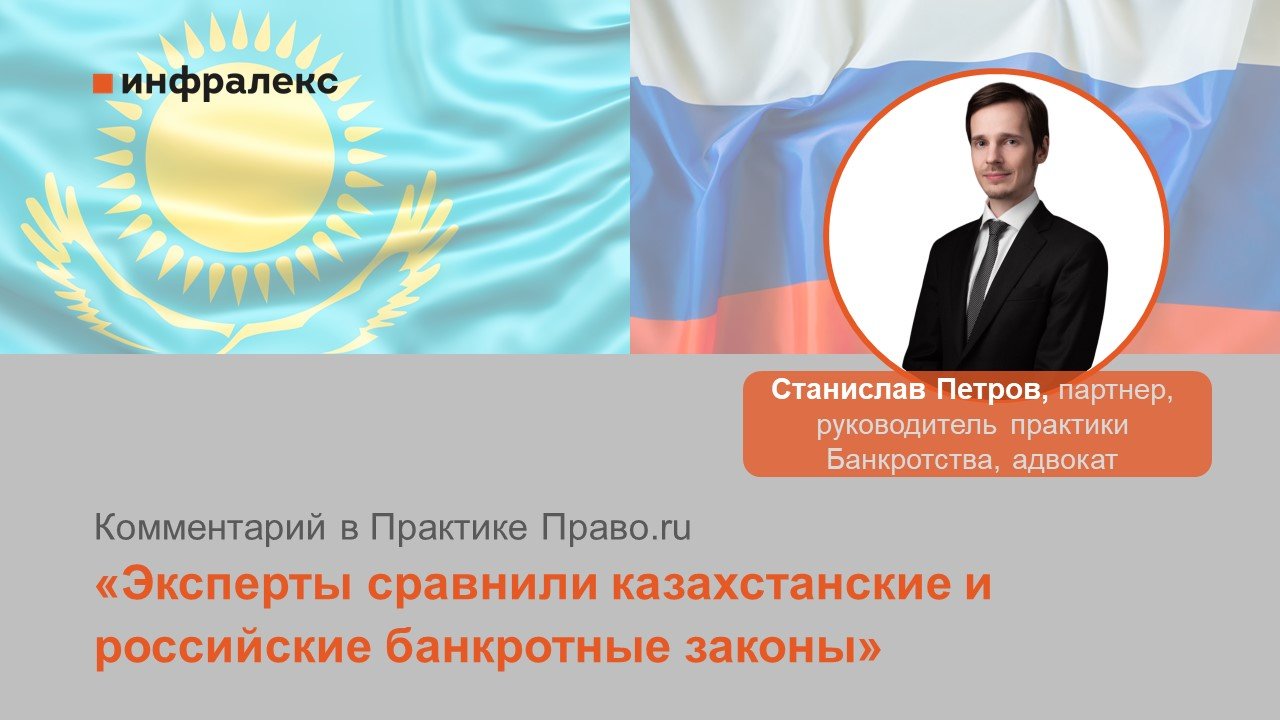 инфралекс

Станислав Петров, партнер, руководитель практики Банкротства, адвокат

Комментарий в Практике Право.ru

«Эксперты сравнили казахстанские и российские банкротные законы»